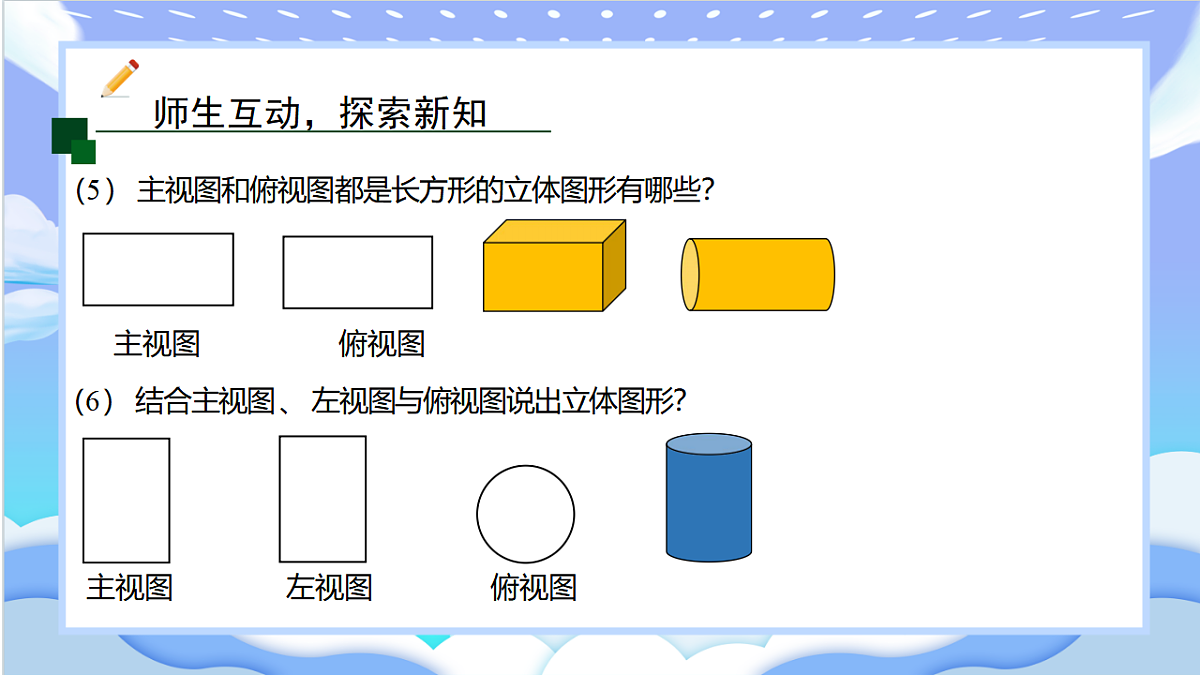 师生互动，探索新知

(5) 主视图和俯视图都是长方形的立体图形有哪些?

主视图

俯视图

(6) 结合主视图、左视图与俯视图说出立体图形?

主视图

左视图

俯视图